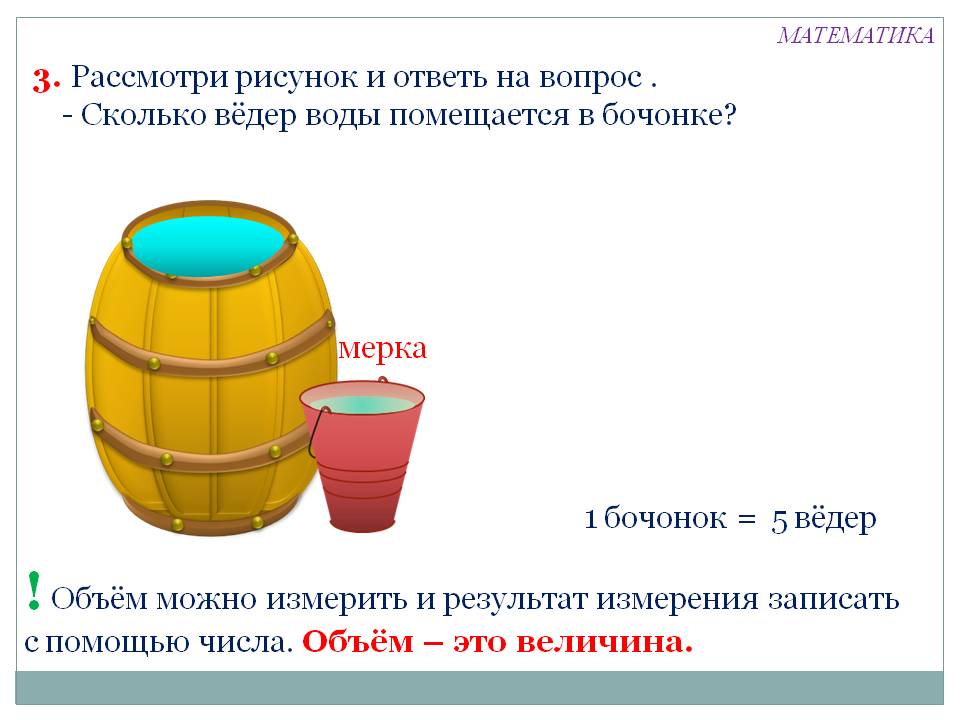 МАТЕМАТИКА

3. Рассмотри рисунок и ответь на вопрос .
- Сколько вёдер воды помещается в бочонке?

мерка

1 бочонок = 5 вёдер

! Объём можно измерить и результат измерения записать с помощью числа. Объём – это величина.